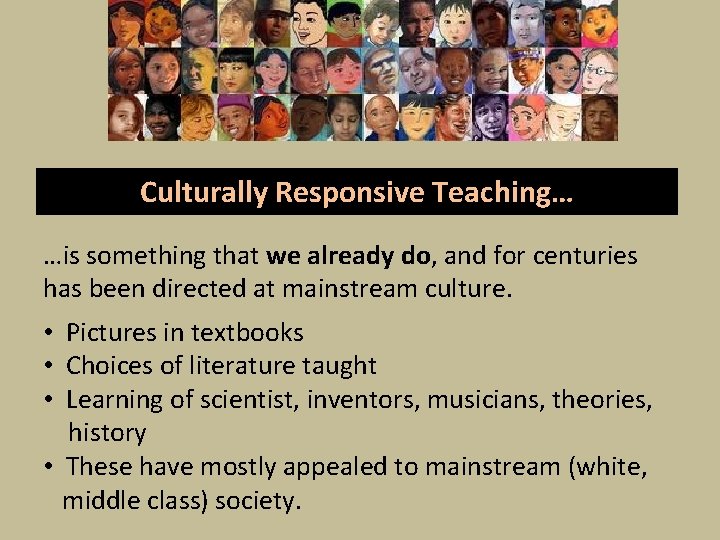 Culturally Responsive Teaching…

…is something that we already do, and for centuries has been directed at mainstream culture.

• Pictures in textbooks
• Choices of literature taught
• Learning of scientist, inventors, musicians, theories, history
• These have mostly appealed to mainstream (white, middle class) society.